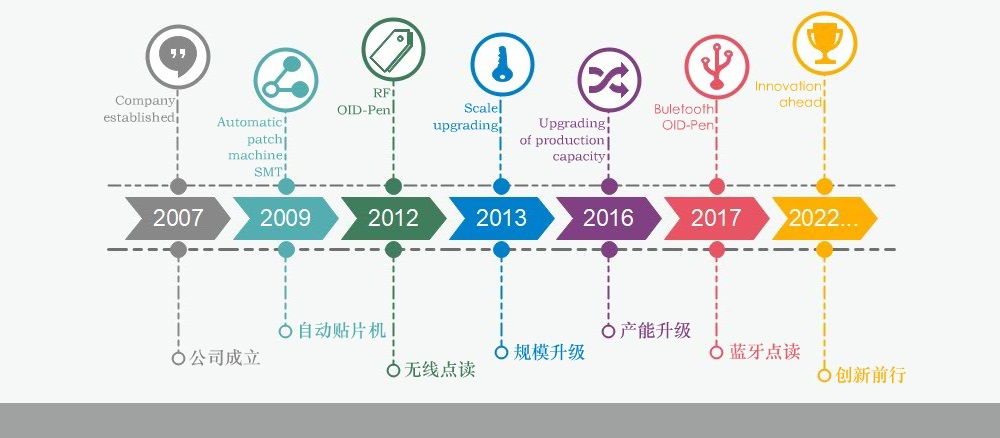 Company established

Automatic patch machine SMT

RF OID-Pen

Scale upgrading

Upgrading of production capacity

Buletooth OID-Pen

Innovation ahead

2007

2009

2012

2013

2016

2017

2022...

公司成立

自动贴片机

无线点读

规模升级

产能升级

蓝牙点读

创新前行